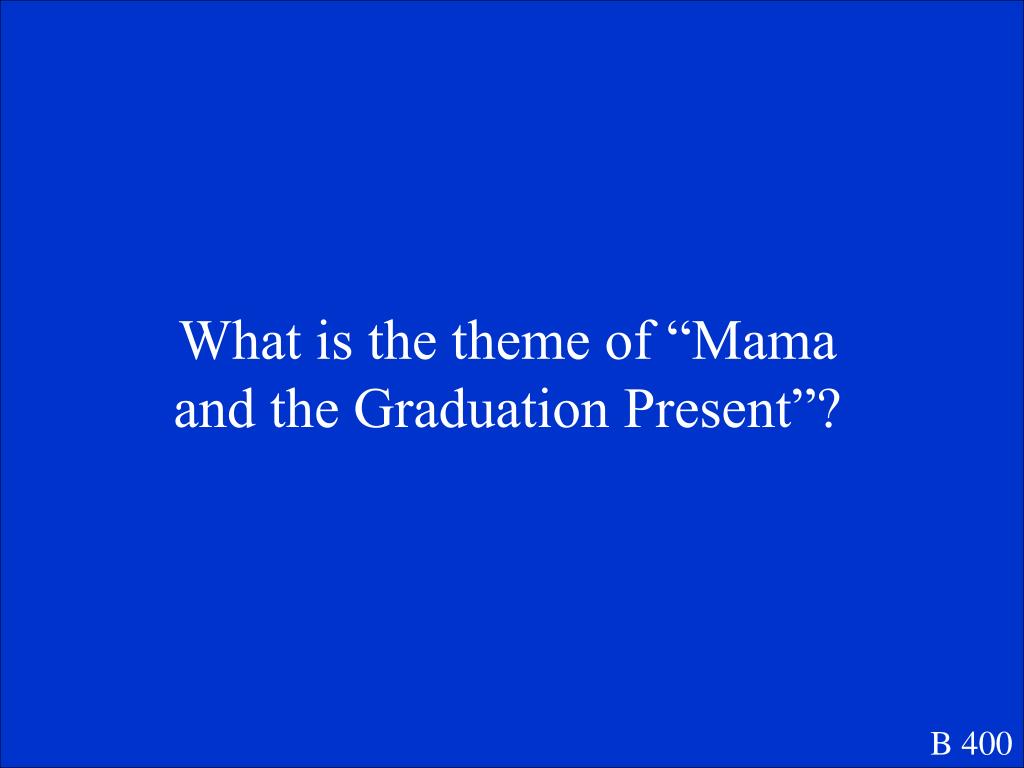 What is the theme of “Mama and the Graduation Present”?

B 400